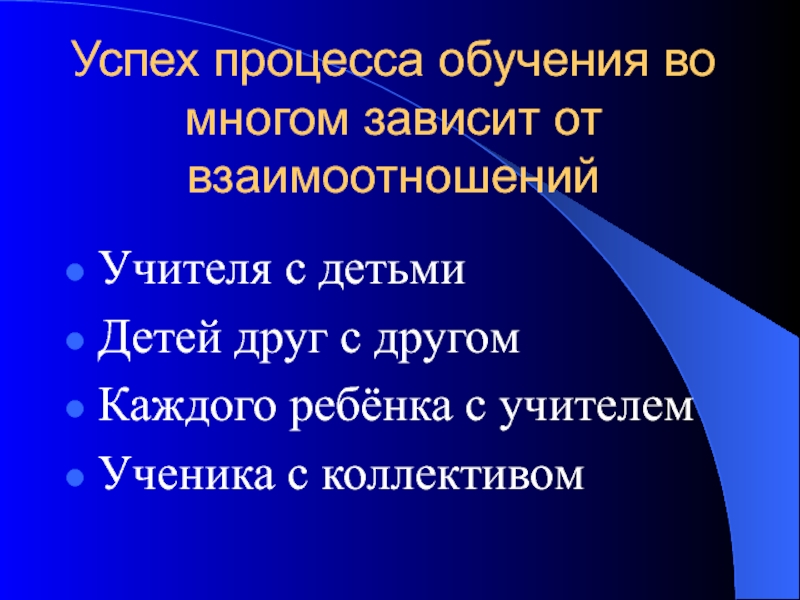 Успех процесса обучения во многом зависит от взаимоотношений

- Учителя с детьми
- Детей друг с другом
- Каждого ребёнка с учителем
- Ученика с коллективом